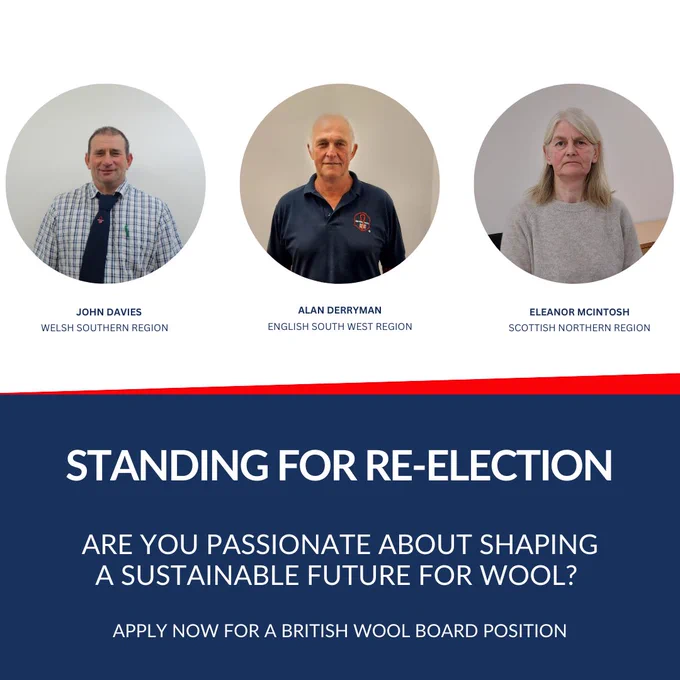 JOHN DAVIES
WELSH SOUTHERN REGION

ALAN DERRYMAN
ENGLISH SOUTH WEST REGION

ELEANOR MCINTOSH
SCOTTISH NORTHERN REGION

STANDING FOR RE-ELECTION

ARE YOU PASSIONATE ABOUT SHAPING A SUSTAINABLE FUTURE FOR WOOL?

APPLY NOW FOR A BRITISH WOOL BOARD POSITION